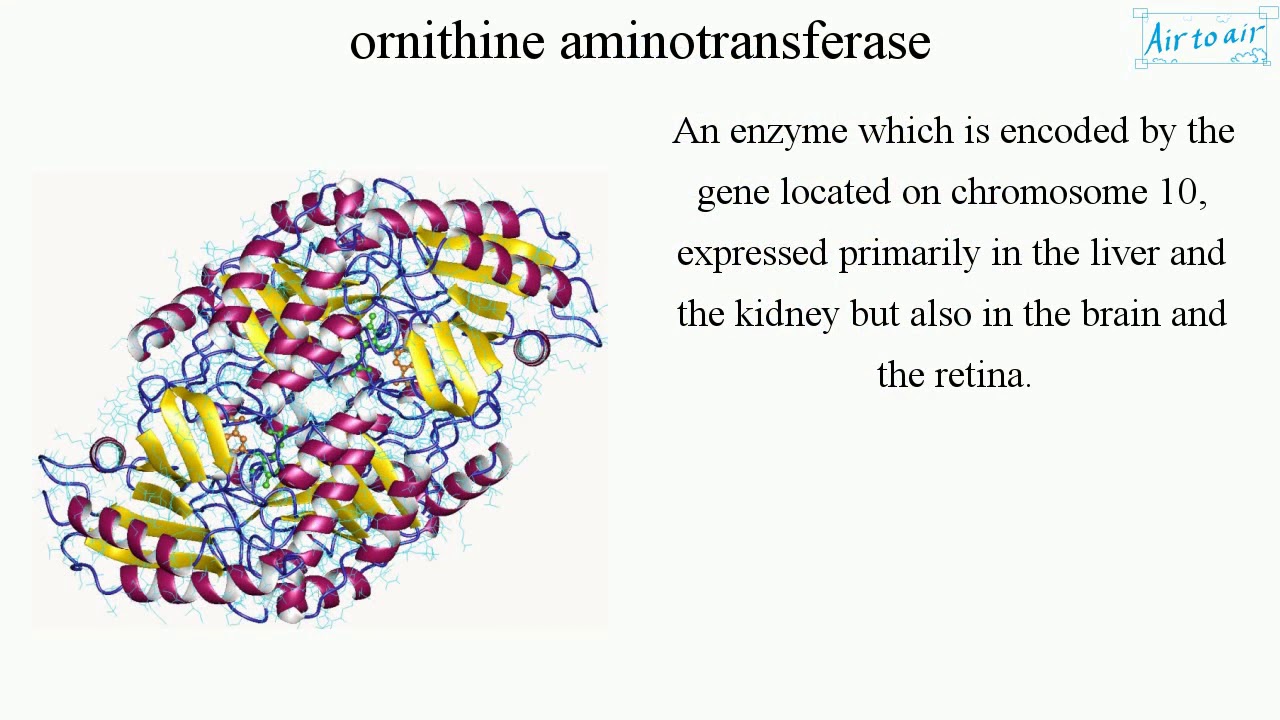 ornithine aminotransferase

Air to air

An enzyme which is encoded by the gene located on chromosome 10, expressed primarily in the liver and the kidney but also in the brain and the retina.